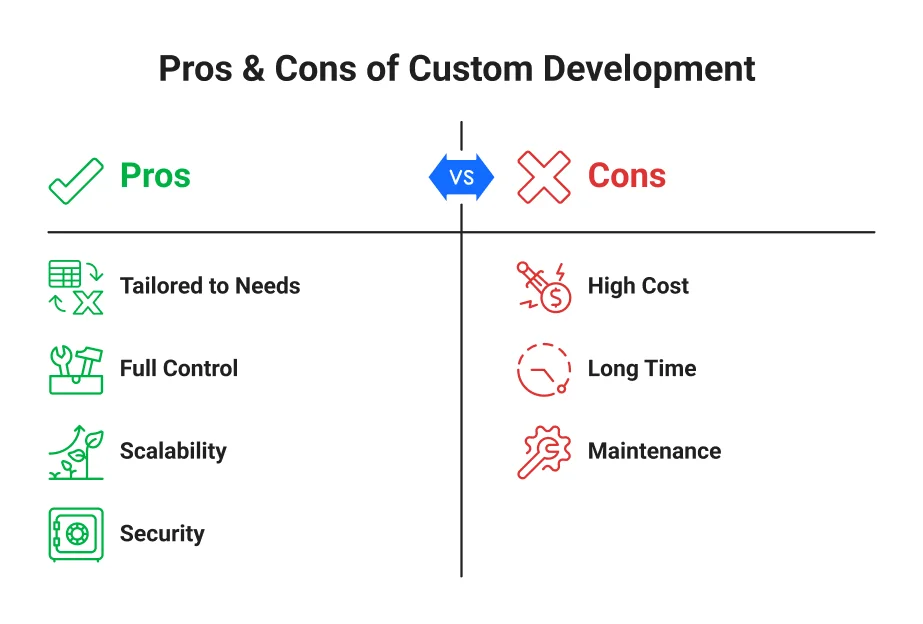 Pros & Cons of Custom Development

Pros

VS

Cons

Tailored to Needs

Full Control

Scalability

Security

High Cost

Long Time

Maintenance